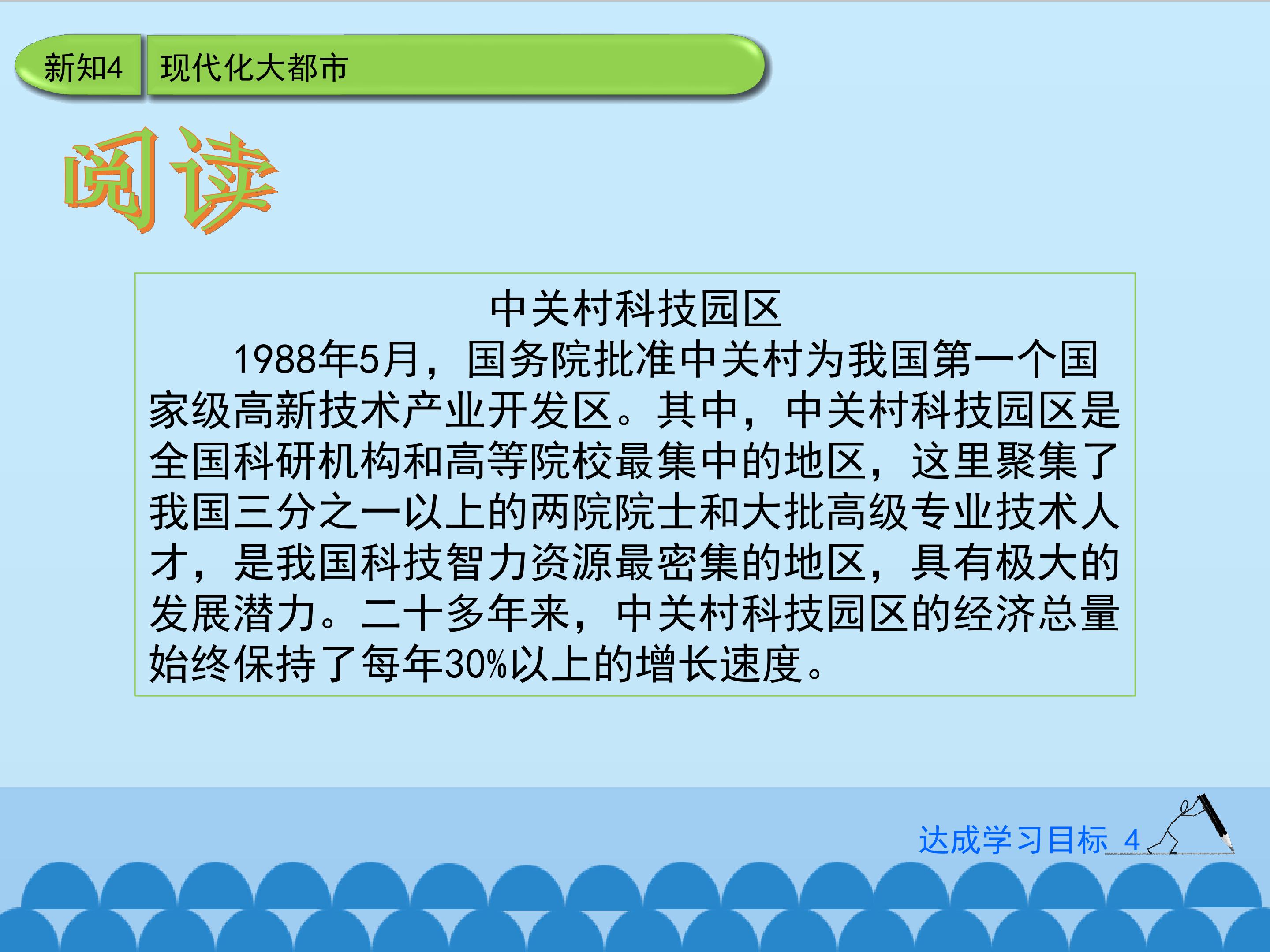 新知4 现代化大都市

阅读

中关村科技园区

1988年5月，国务院批准中关村为我国第一个国家级高新技术产业开发区。其中，中关村科技园区是全国科研机构和高等院校最集中的地区，这里聚集了我国三分之一以上的两院院士和大批高级专业技术人才，是我国科技智力资源最密集的地区，具有极大的发展潜力。二十多年来，中关村科技园区的经济总量始终保持了每年30%以上的增长速度。

达成学习目标 4